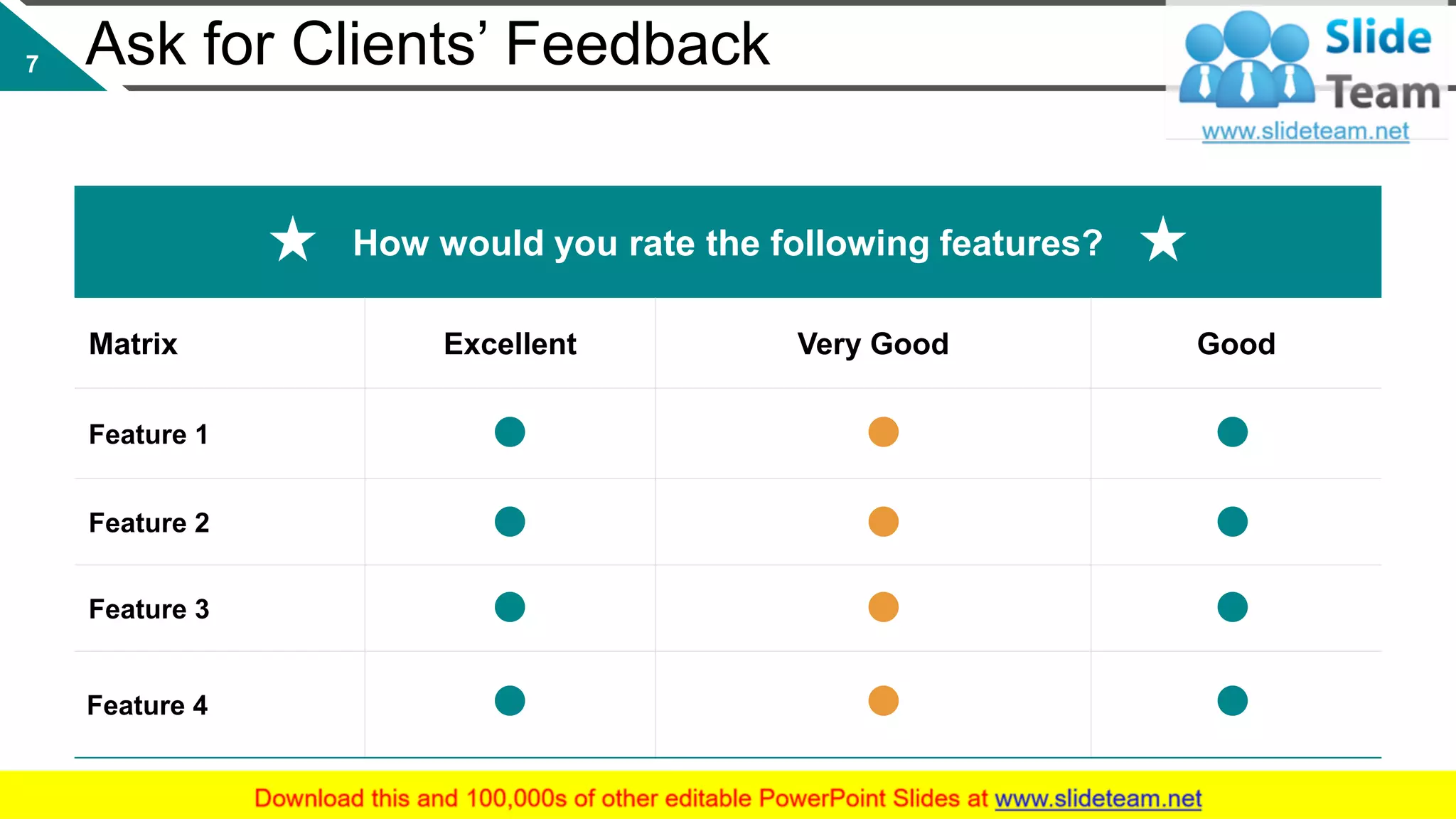 7

Ask for Clients' Feedback

Slide Team
www.slideteam.net

How would you rate the following features?

| Matrix | Excellent | Very Good | Good |
|---|---|---|---|
| Feature 1 | | | |
| Feature 2 | | | |
| Feature 3 | | | |
| Feature 4 | | | |

Download this and 100,000s of other editable PowerPoint Slides at www.slideteam.net